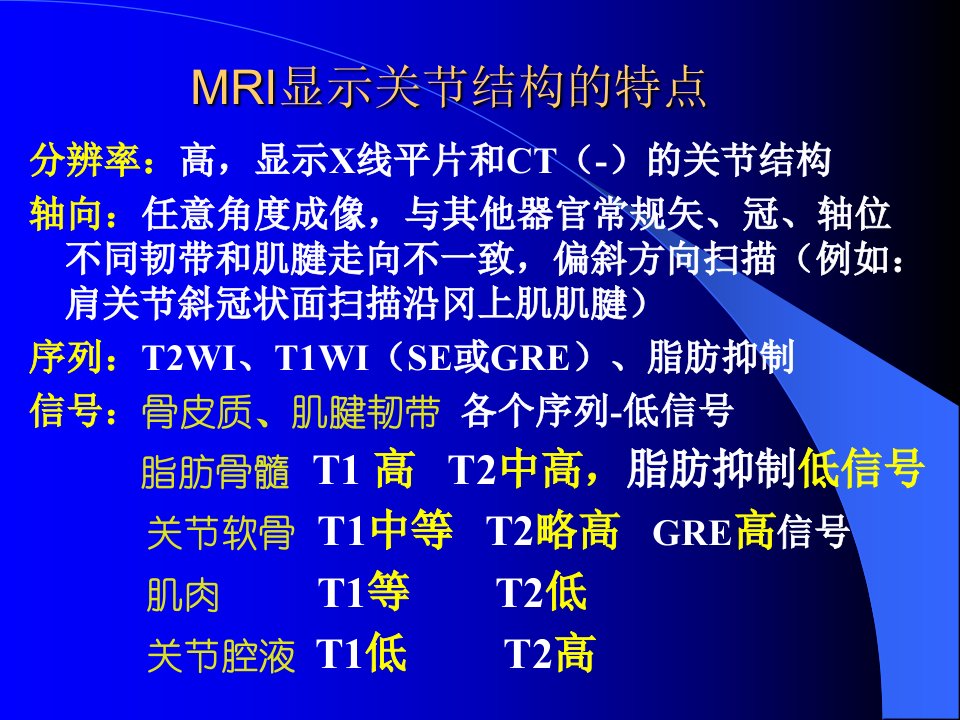 MRI显示关节结构的特点

分辨率：高，显示X线平片和CT（-）的关节结构

轴向：任意角度成像，与其他器官常规矢、冠、轴位不同韧带和肌腱走向不一致，偏斜方向扫描（例如：肩关节斜冠状面扫描沿冈上肌肌腱）

序列：T2WI、T1WI（SE或GRE）、脂肪抑制

信号：骨皮质、肌腱韧带 各个序列-低信号

脂肪骨髓 T1 高 T2中高，脂肪抑制低信号

关节软骨 T1中等 T2略高 GRE高信号

肌肉 T1等 T2低

关节腔液 T1低 T2高